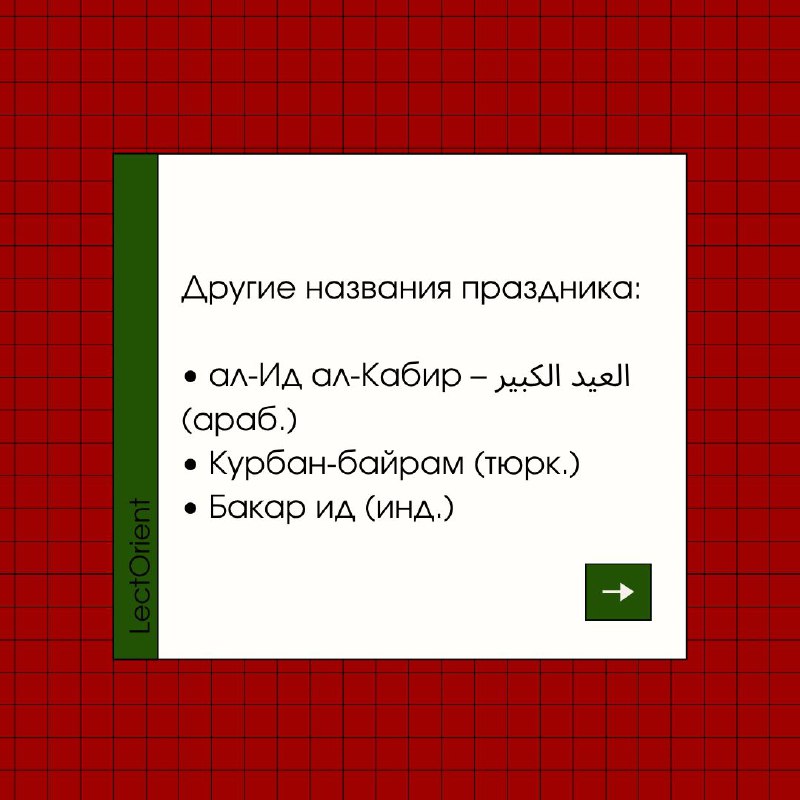 LectOrient

Другие названия праздника:

• ал-Ид ал-Кабир – العيد الكبير (араб.)
• Курбан-байрам (тюрк.)
• Бакар ид (инд.)

→